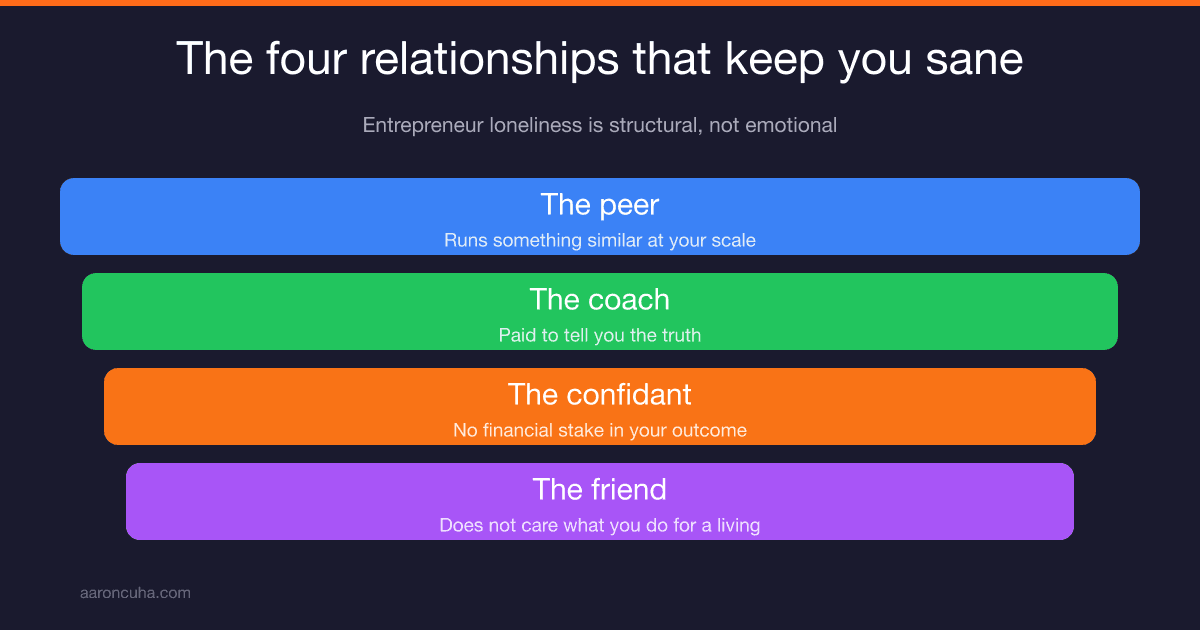 The four relationships that keep you sane

Entrepreneur loneliness is structural, not emotional

The peer
Runs something similar at your scale

The coach
Paid to tell you the truth

The confidant
No financial stake in your outcome

The friend
Does not care what you do for a living

aaroncuha.com